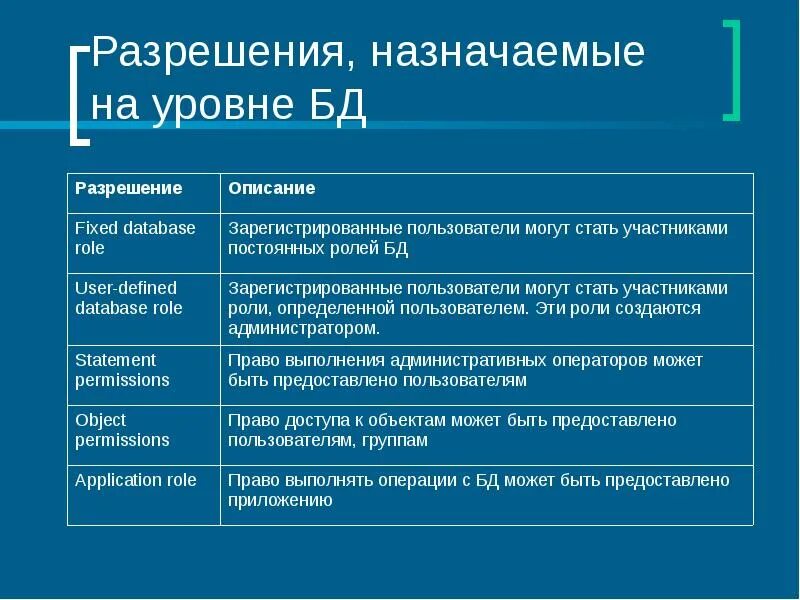 Разрешения, назначаемые на уровне БД

| Разрешение | Описание |
|---|---|
| Fixed database role | Зарегистрированные пользователи могут стать участниками постоянных ролей БД |
| User-defined database role | Зарегистрированные пользователи могут стать участниками роли, определенной пользователем. Эти роли создаются администратором. |
| Statement permissions | Право выполнения административных операторов может быть предоставлено пользователям |
| Object permissions | Право доступа к объектам может быть предоставлено пользователям, группам |
| Application role | Право выполнять операции с БД может быть предоставлено приложению |